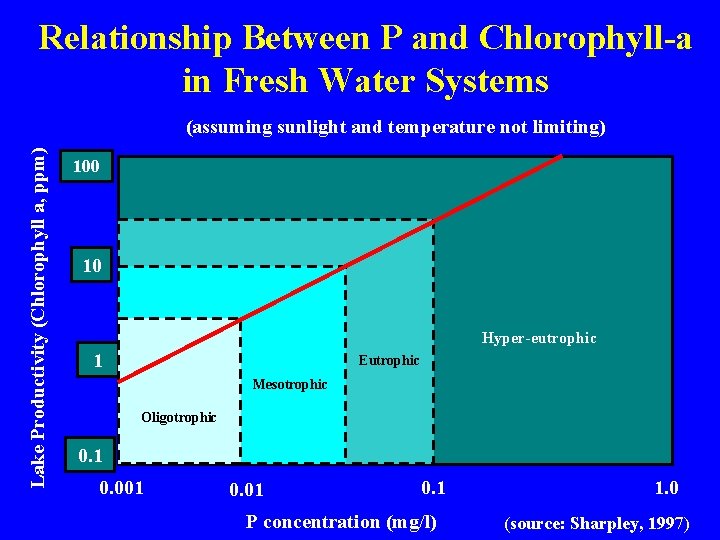 Relationship Between P and Chlorophyll-a in Fresh Water Systems

(assuming sunlight and temperature not limiting)

Lake Productivity (Chlorophyll a, ppm)

100

10

1

0.1

Oligotrophic

Mesotrophic

Eutrophic

Hyper-eutrophic

0.001

0.01

0.1

1.0

P concentration (mg/l)

(source: Sharpley, 1997)